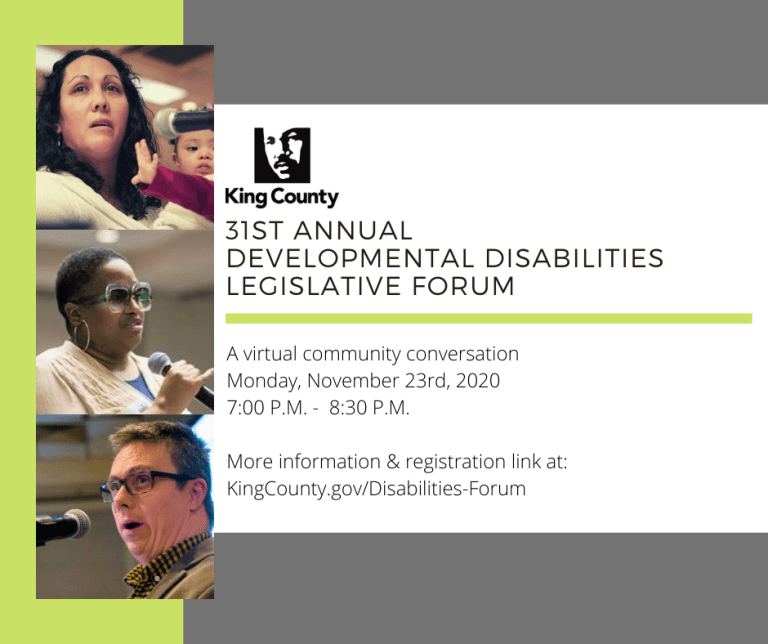 King County

31ST ANNUAL DEVELOPMENTAL DISABILITIES LEGISLATIVE FORUM

A virtual community conversation
Monday, November 23rd, 2020
7:00 P.M. - 8:30 P.M.

More information & registration link at:
KingCounty.gov/Disabilities-Forum